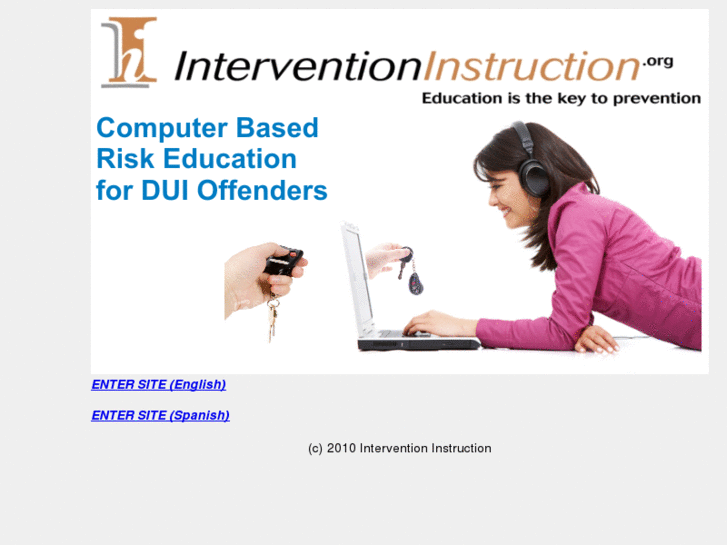 InterventionInstruction.org

Education is the key to prevention

Computer Based
Risk Education
for DUI Offenders

ENTER SITE (English)

ENTER SITE (Spanish)

(c) 2010 Intervention Instruction